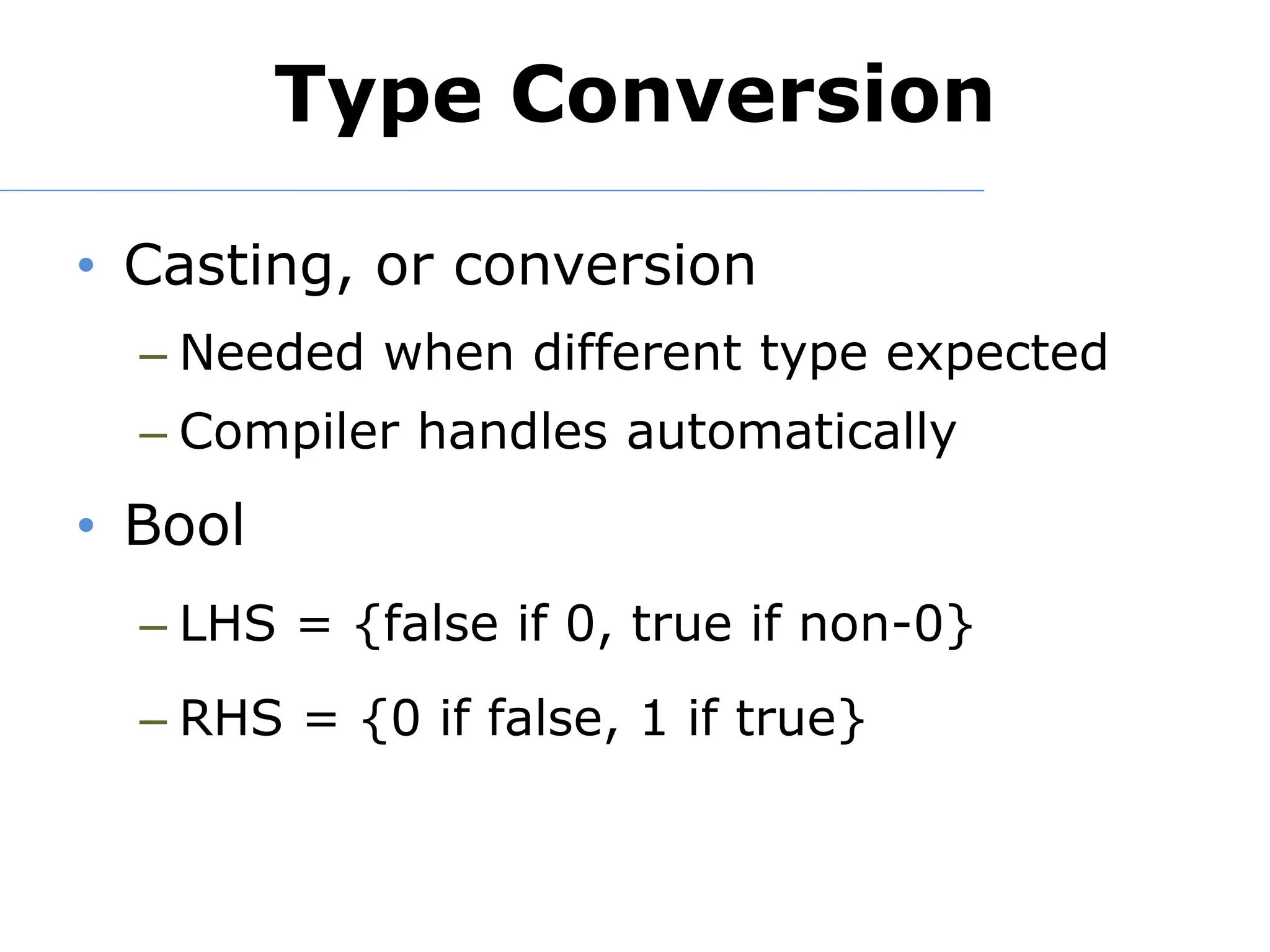 Type Conversion

• Casting, or conversion
– Needed when different type expected
– Compiler handles automatically

• Bool
– LHS = {false if 0, true if non-0}
– RHS = {0 if false, 1 if true}